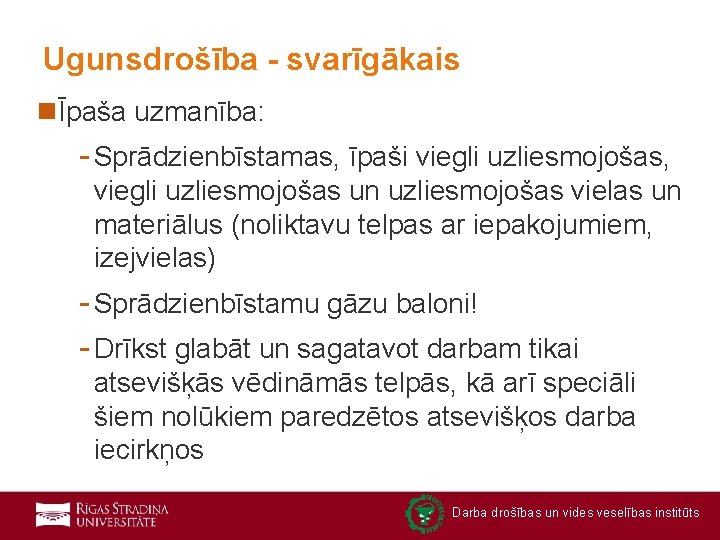 Ugunsdrošība - svarīgākais

Īpaša uzmanība:

- Sprādzienbīstamas, īpaši viegli uzliesmojošas, viegli uzliesmojošas un uzliesmojošas vielas un materiālus (noliktavu telpas ar iepakojumiem, izejvielas)
- Sprādzienbīstamu gāzu baloni!
- Drīkst glabāt un sagatavot darbam tikai atsevišķās vēdināmās telpās, kā arī speciāli šiem nolūkiem paredzētos atsevišķos darba iecirkņos

RĪGAS STRADIŅA UNIVERSITĀTE

Darba drošības un vides veselības institūts